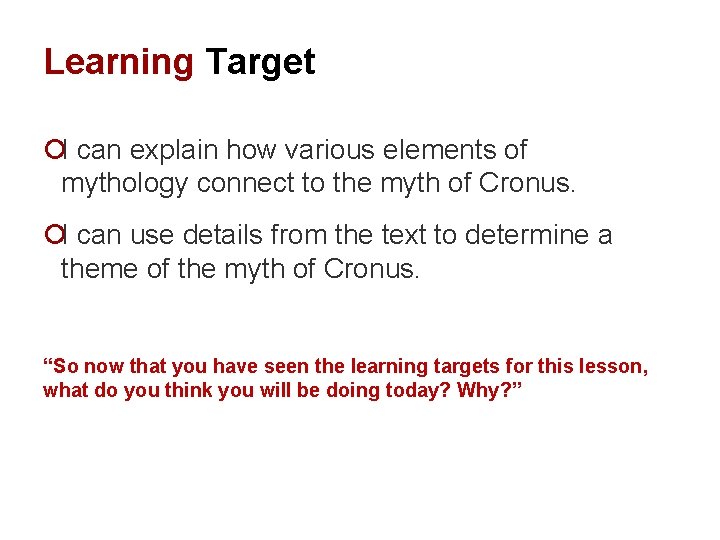 Learning Target

I can explain how various elements of mythology connect to the myth of Cronus.

I can use details from the text to determine a theme of the myth of Cronus.

“So now that you have seen the learning targets for this lesson, what do you think you will be doing today? Why?”